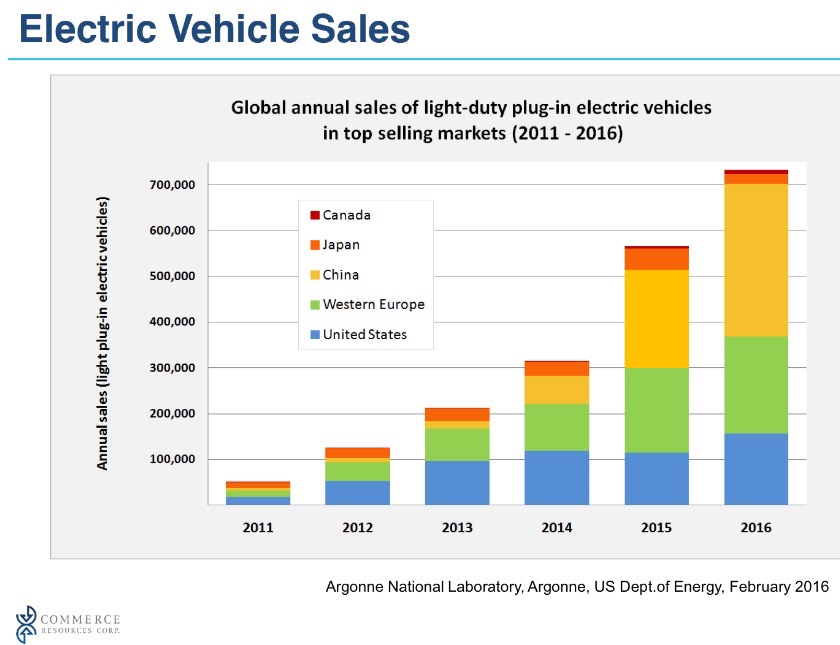 Electric Vehicle Sales

Global annual sales of light-duty plug-in electric vehicles in top selling markets (2011 - 2016)

Annual sales (light plug-in electric vehicles)

700,000
600,000
500,000
400,000
300,000
200,000
100,000

Canada
Japan
China
Western Europe
United States

2011 2012 2013 2014 2015 2016

Argonne National Laboratory, Argonne, US Dept.of Energy, February 2016

COMMERCE
RESOURCES CORP.